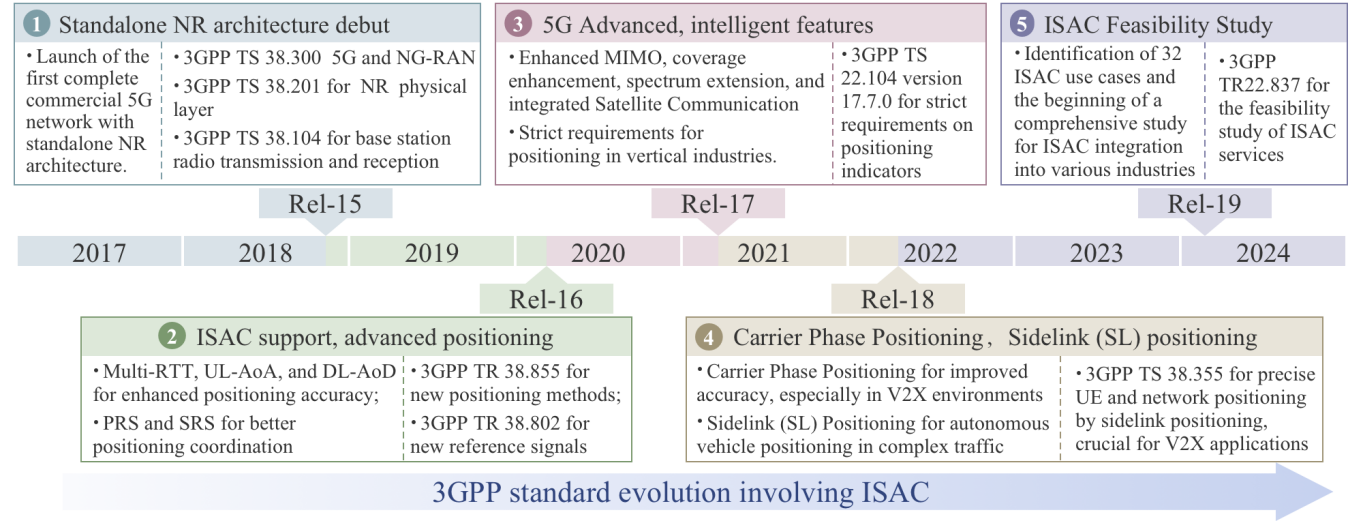 1 Standalone NR architecture debut

• Launch of the first complete commercial 5G network with standalone NR architecture.

• 3GPP TS 38.300 5G and NG-RAN
• 3GPP TS 38.201 for NR physical layer
• 3GPP TS 38.104 for base station radio transmission and reception

3 5G Advanced, intelligent features

• Enhanced MIMO, coverage enhancement, spectrum extension, and integrated Satellite Communication
• Strict requirements for positioning in vertical industries.

• 3GPP TS 22.104 version 17.7.0 for strict requirements on positioning indicators

5 ISAC Feasibility Study

• Identification of 32 ISAC use cases and the beginning of a comprehensive study for ISAC integration into various industries

• 3GPP TR22.837 for the feasibility study of ISAC services

Rel-15

Rel-17

Rel-19

2017 2018 2019 2020 2021 2022 2023 2024

Rel-16

Rel-18

2 ISAC support, advanced positioning

• Multi-RTT, UL-AoA, and DL-AoD for enhanced positioning accuracy;
• PRS and SRS for better positioning coordination

• 3GPP TR 38.855 for new positioning methods;
• 3GPP TR 38.802 for new reference signals

4 Carrier Phase Positioning, Sidelink (SL) positioning

• Carrier Phase Positioning for improved accuracy, especially in V2X environments
• Sidelink (SL) Positioning for autonomous vehicle positioning in complex traffic

• 3GPP TS 38.355 for precise UE and network positioning by sidelink positioning, crucial for V2X applications

3GPP standard evolution involving ISAC